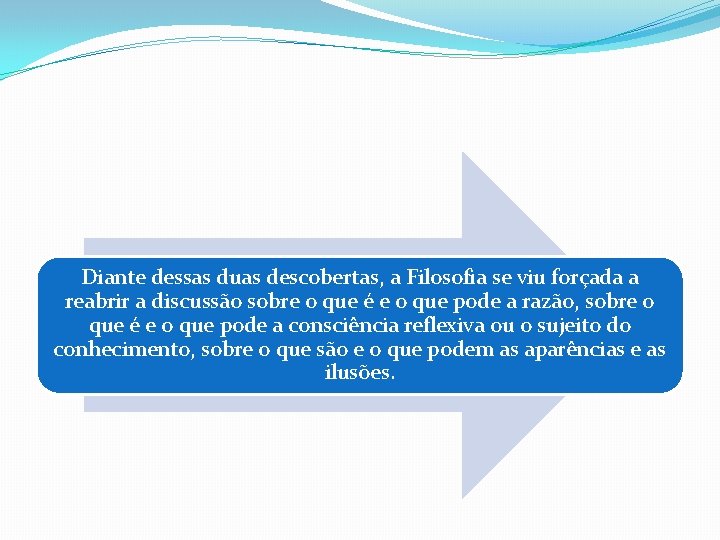 Diante dessas duas descobertas, a Filosofia se viu forçada a reabrir a discussão sobre o que é e o que pode a razão, sobre o que é e o que pode a consciência reflexiva ou o sujeito do conhecimento, sobre o que são e o que podem as aparências e as ilusões.